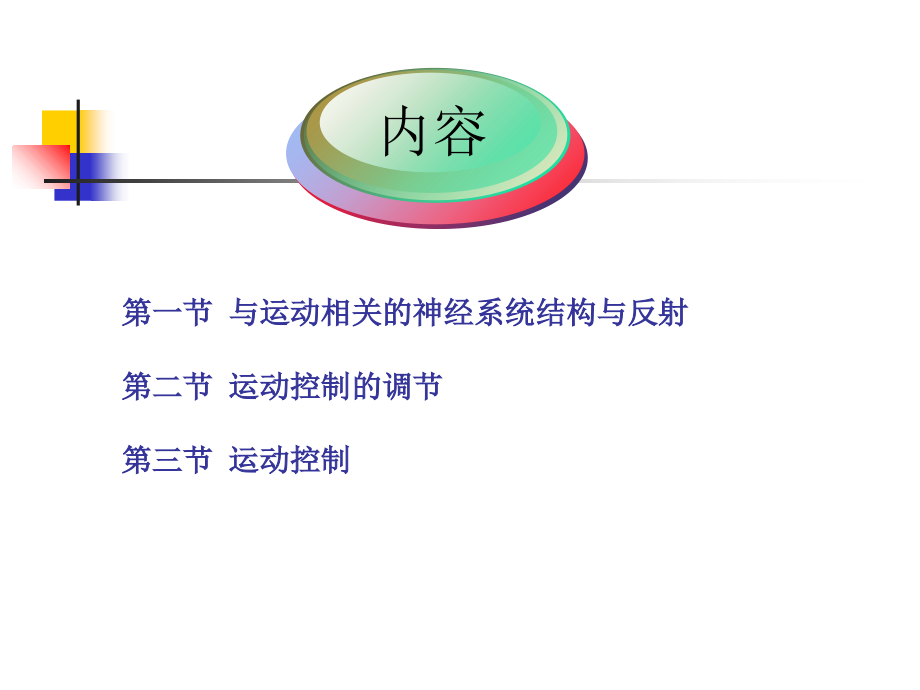 内容

第一节 与运动相关的神经系统结构与反射

第二节 运动控制的调节

第三节 运动控制